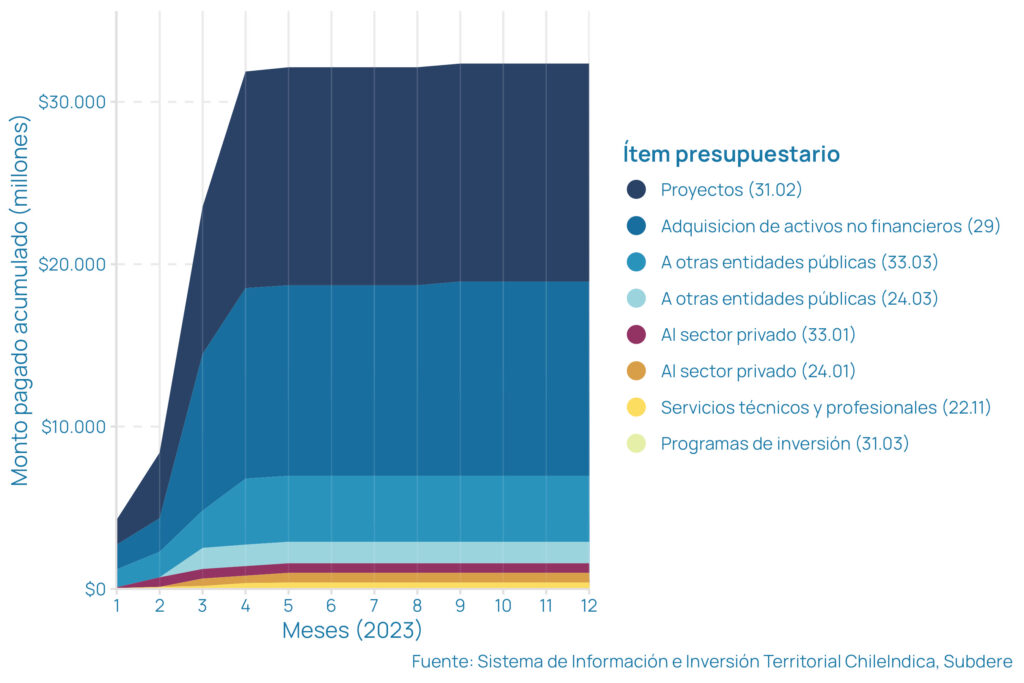 Monto pagado acumulado (millones)

$30.000
$20.000
$10.000
$0

1 2 3 4 5 6 7 8 9 10 11 12
Meses (2023)

Ítem presupuestario
Proyectos (31.02)
Adquisicion de activos no financieros (29)
A otras entidades públicas (33.03)
A otras entidades públicas (24.03)
Al sector privado (33.01)
Al sector privado (24.01)
Servicios técnicos y profesionales (22.11)
Programas de inversión (31.03)

Fuente: Sistema de Información e Inversión Territorial ChileIndica, Subdere